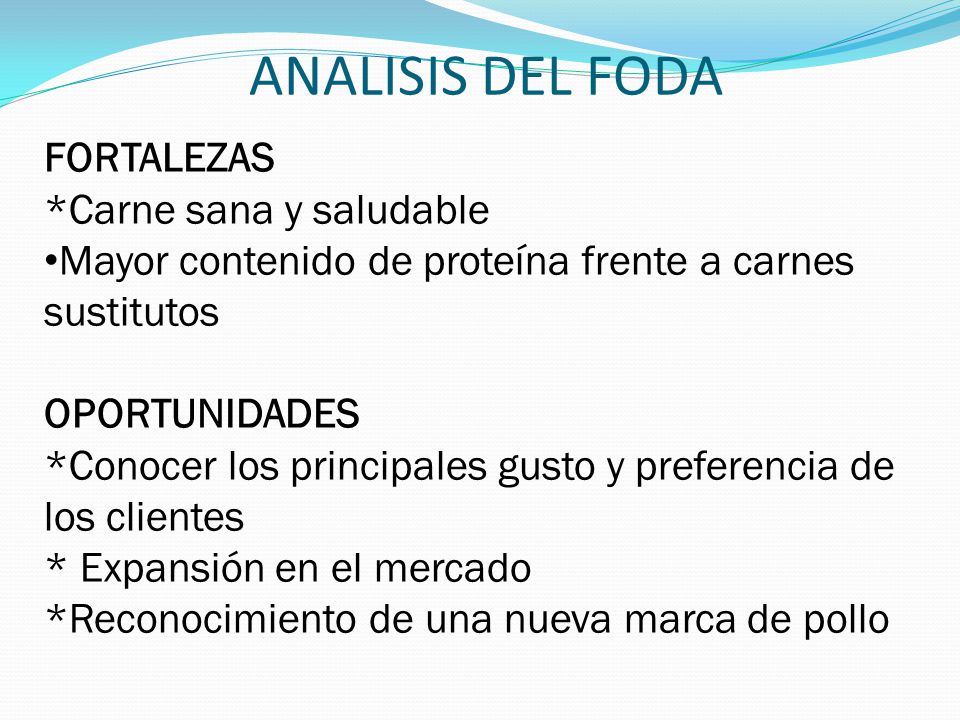 ANALISIS DEL FODA

FORTALEZAS
*Carne sana y saludable
•Mayor contenido de proteína frente a carnes sustitutos

OPORTUNIDADES
*Conocer los principales gusto y preferencia de los clientes
* Expansión en el mercado
*Reconocimiento de una nueva marca de pollo